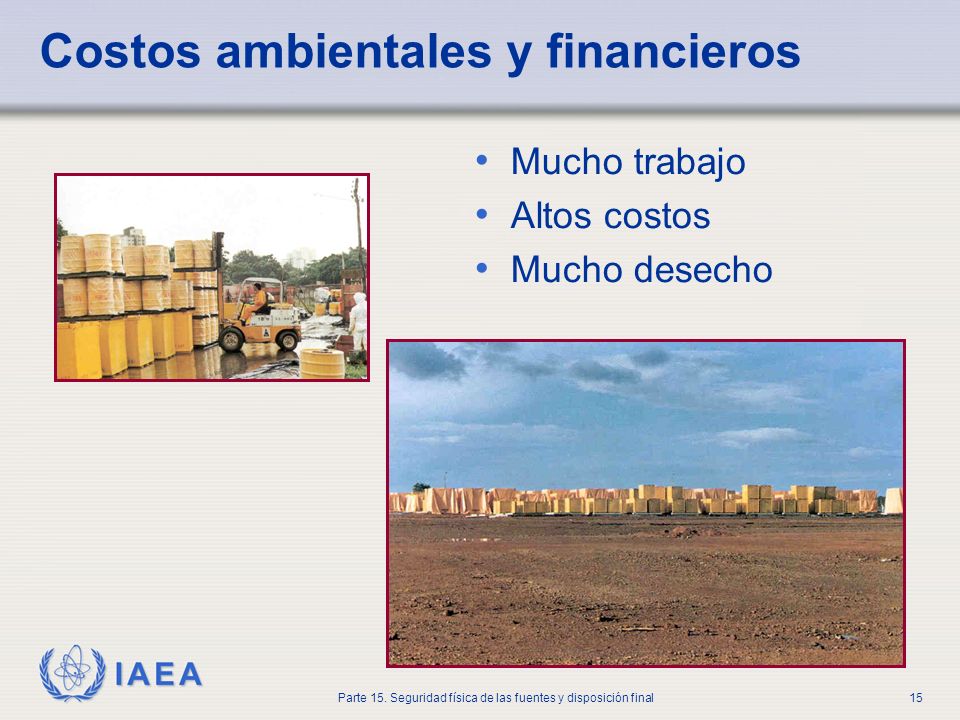 Costos ambientales y financieros

• Mucho trabajo
• Altos costos
• Mucho desecho

IAEA

Parte 15. Seguridad física de las fuentes y disposición final

15